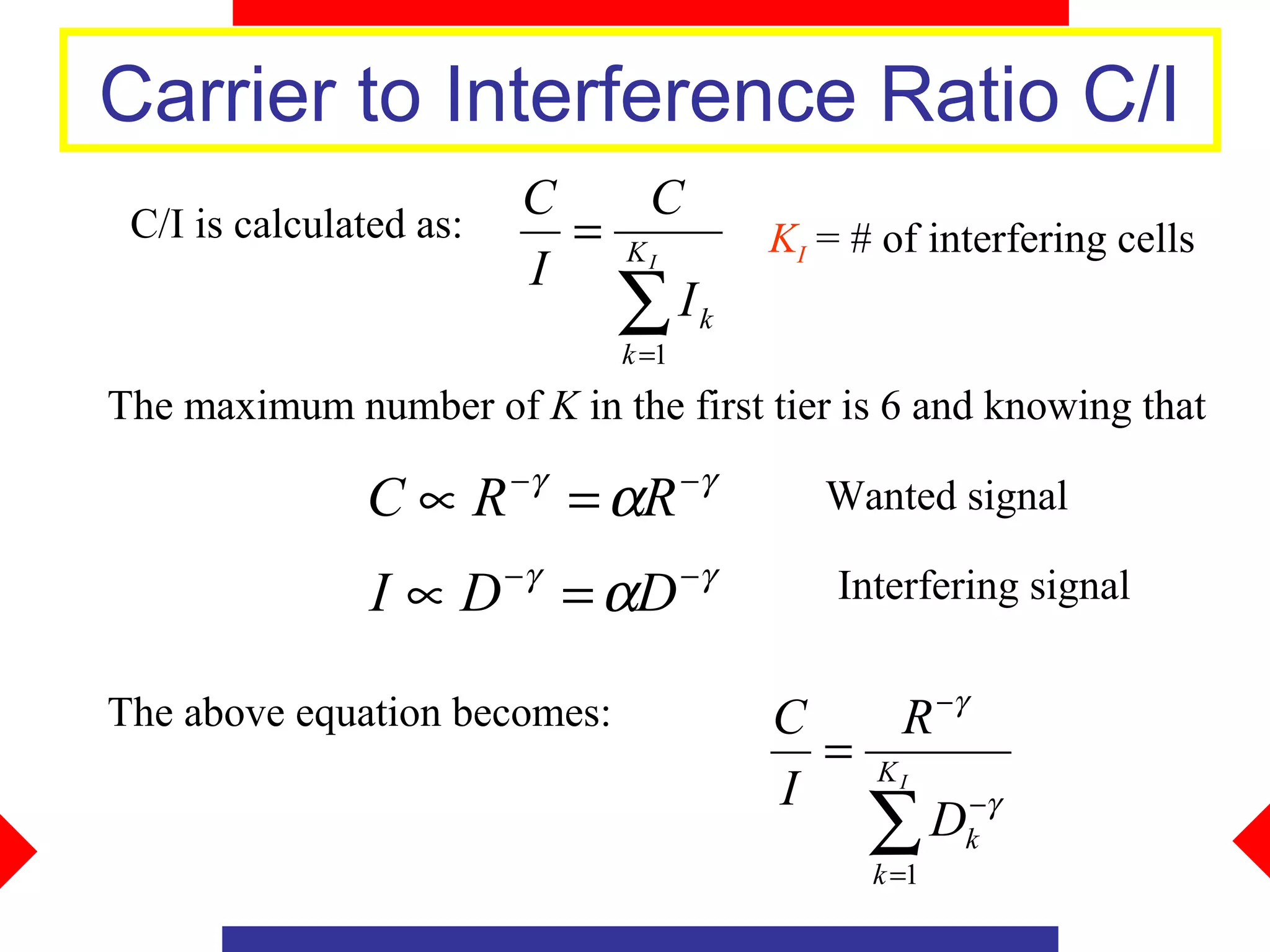 Carrier to Interference Ratio C/I

C/I is calculated as: $\frac{C}{I} = \frac{C}{\sum_{k=1}^{K_I} I_k}$ $K_I$ = # of interfering cells

The maximum number of $K$ in the first tier is 6 and knowing that

$C \propto R^{-\gamma} = \alpha R^{-\gamma}$ Wanted signal

$I \propto D^{-\gamma} = \alpha D^{-\gamma}$ Interfering signal

The above equation becomes: $\frac{C}{I} = \frac{R^{-\gamma}}{\sum_{k=1}^{K_I} D_k^{-\gamma}}$